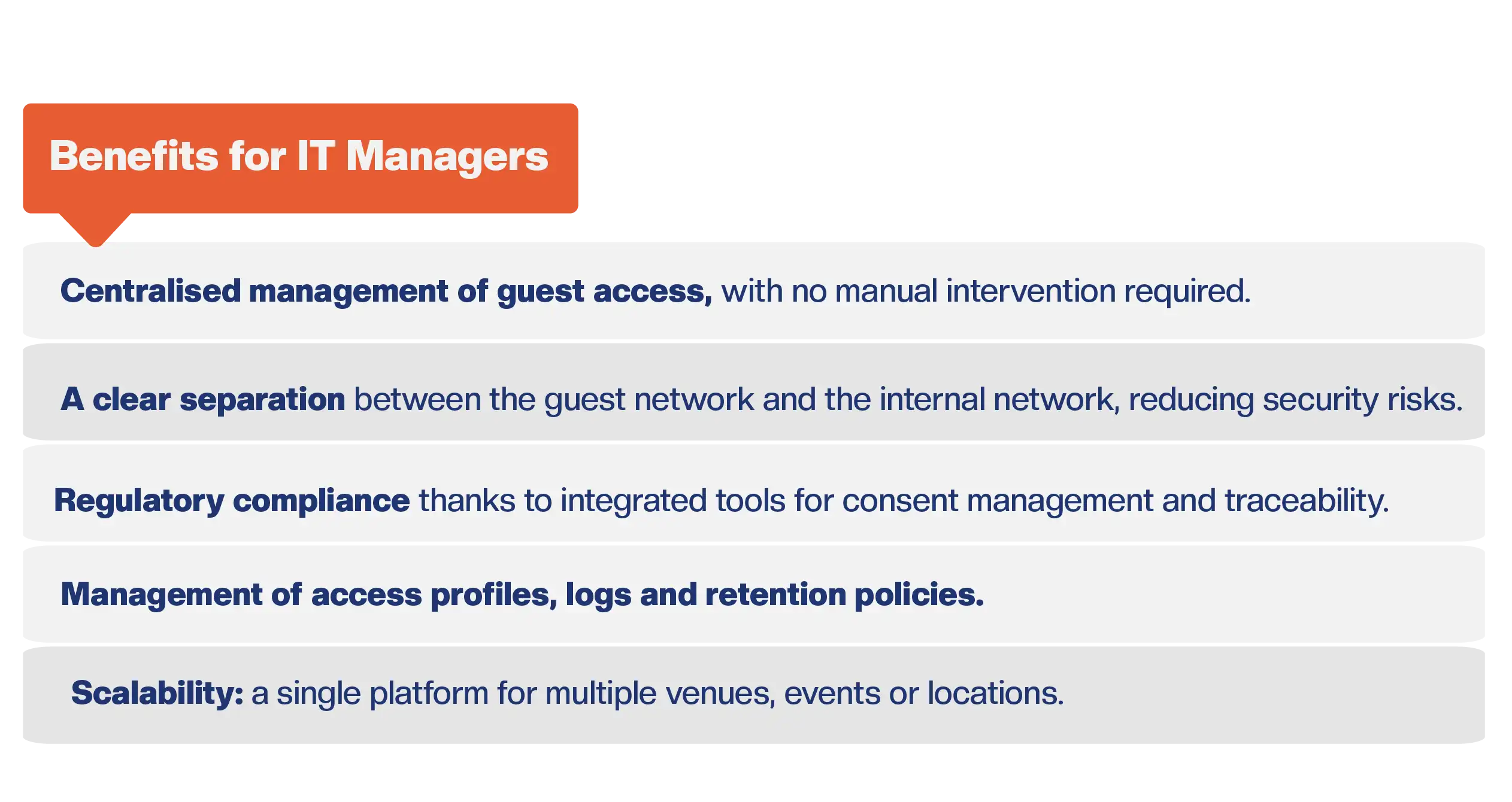 Benefits for IT Managers

Centralised management of guest access, with no manual intervention required.

A clear separation between the guest network and the internal network, reducing security risks.

Regulatory compliance thanks to integrated tools for consent management and traceability.

Management of access profiles, logs and retention policies.

Scalability: a single platform for multiple venues, events or locations.